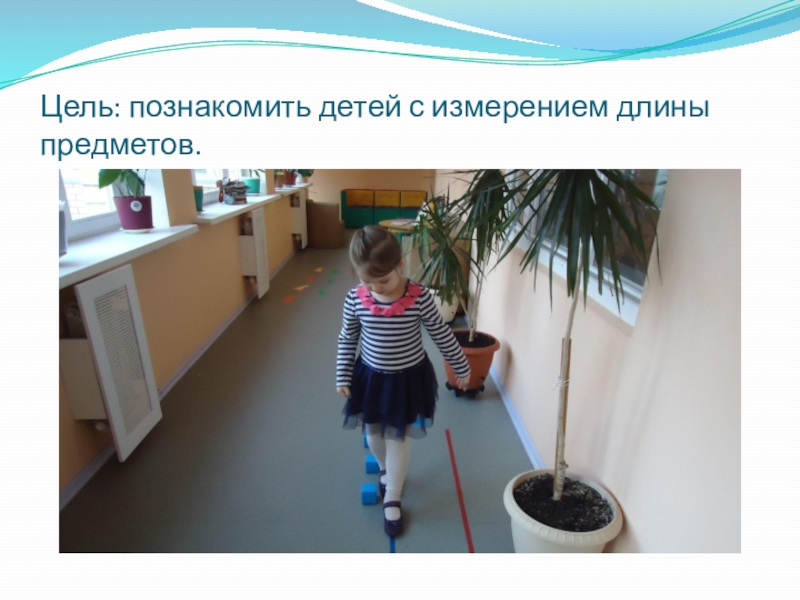 Цель: познакомить детей с измерением длины предметов.